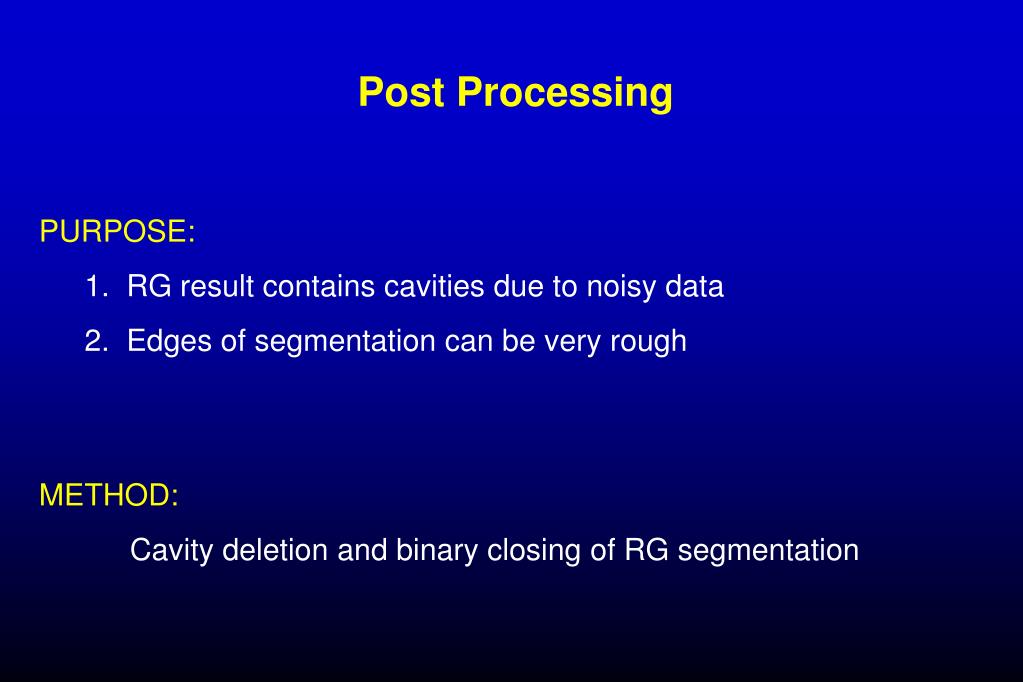 Post Processing

PURPOSE:

1. RG result contains cavities due to noisy data

2. Edges of segmentation can be very rough

METHOD:

Cavity deletion and binary closing of RG segmentation